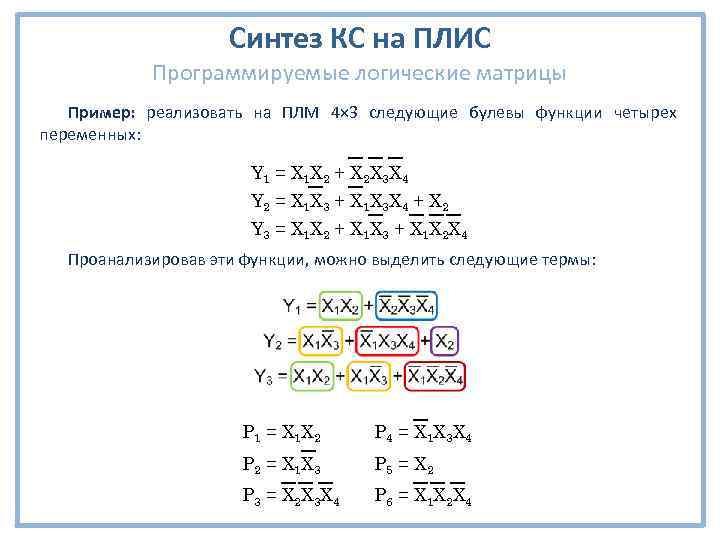 Синтез КС на ПЛИС

Программируемые логические матрицы

Пример: реализовать на ПЛМ 4×3 следующие булевы функции четырех переменных:

$Y_1 = X_1X_2 + \overline{X_2}\,\overline{X_3}\,\overline{X_4}$
$Y_2 = X_1\overline{X_3} + \overline{X_1}X_3X_4 + X_2$
$Y_3 = X_1X_2 + X_1\overline{X_3} + \overline{X_1}\,\overline{X_2}\,\overline{X_4}$

Проанализировав эти функции, можно выделить следующие термы:

$Y_1 = X_1X_2 + \overline{X_2}\,\overline{X_3}\,\overline{X_4}$
$Y_2 = X_1\overline{X_3} + \overline{X_1}X_3X_4 + X_2$
$Y_3 = X_1X_2 + X_1\overline{X_3} + \overline{X_1}\,\overline{X_2}\,\overline{X_4}$

$P_1 = X_1X_2$
$P_2 = X_1\overline{X_3}$
$P_3 = \overline{X_2}\,\overline{X_3}\,\overline{X_4}$
$P_4 = \overline{X_1}X_3X_4$
$P_5 = X_2$
$P_6 = \overline{X_1}\,\overline{X_2}\,\overline{X_4}$